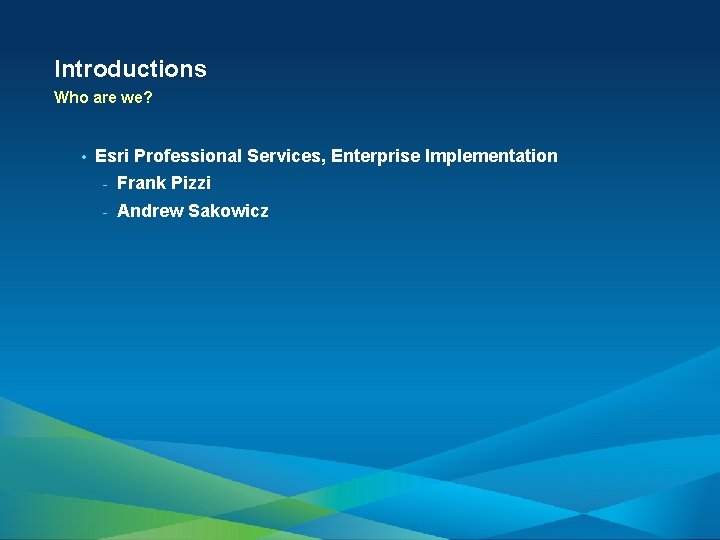 Introductions
Who are we?

• Esri Professional Services, Enterprise Implementation
  - Frank Pizzi
  - Andrew Sakowicz